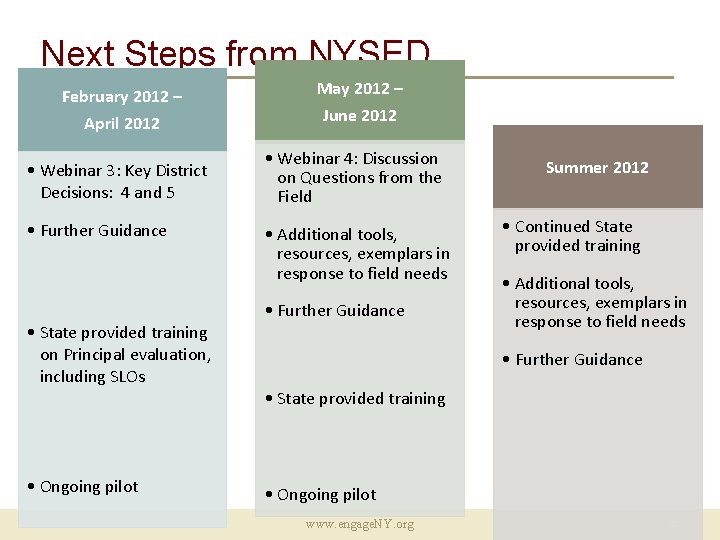 Next Steps from NYSED

February 2012 – April 2012

• Webinar 3: Key District Decisions: 4 and 5

• Further Guidance

• State provided training on Principal evaluation, including SLOs

• Ongoing pilot

May 2012 – June 2012

• Webinar 4: Discussion on Questions from the Field

• Additional tools, resources, exemplars in response to field needs

• Further Guidance

• State provided training

• Ongoing pilot

Summer 2012

• Continued State provided training

• Additional tools, resources, exemplars in response to field needs

• Further Guidance

www.engageNY.org